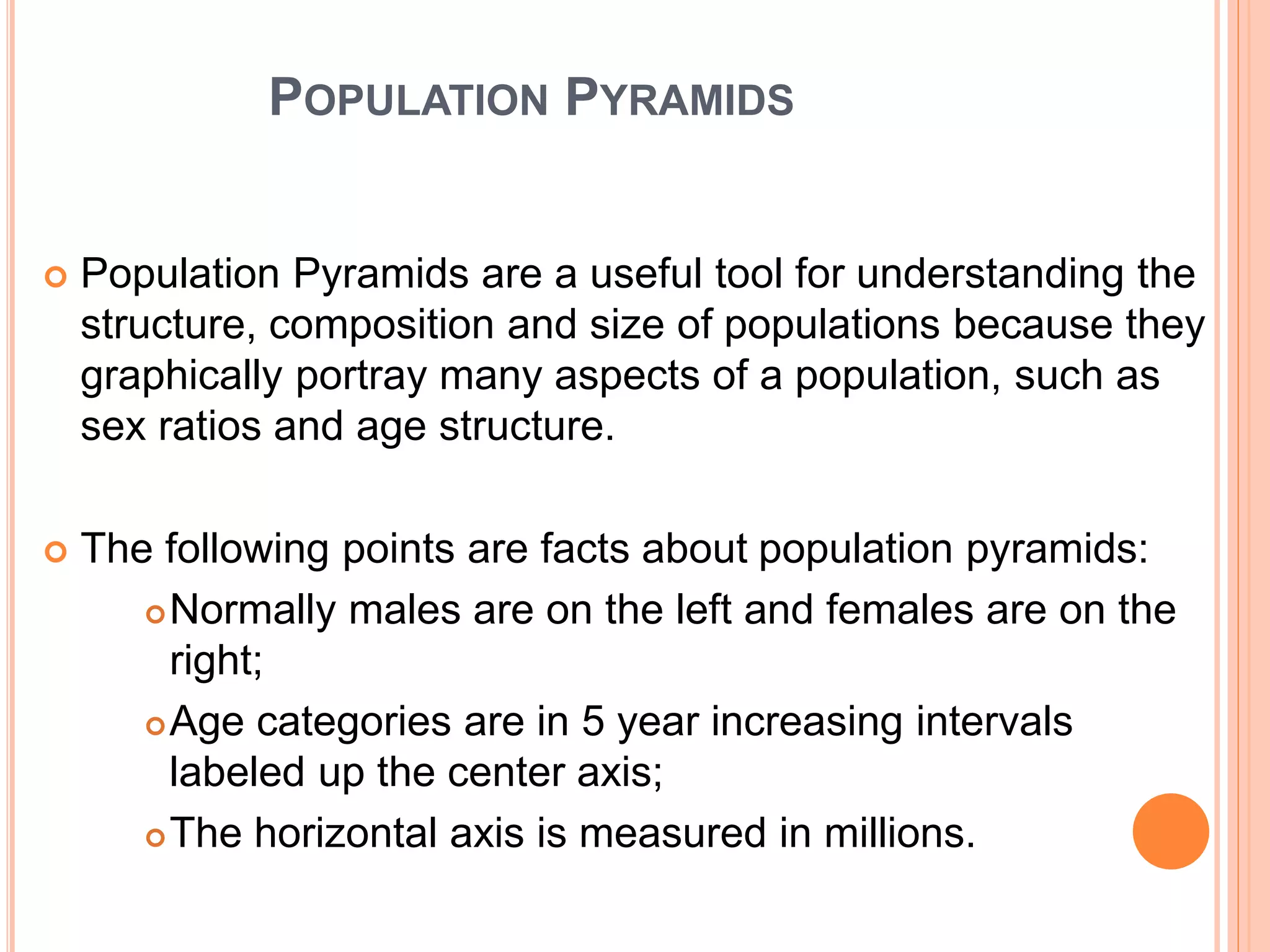 POPULATION PYRAMIDS

Population Pyramids are a useful tool for understanding the structure, composition and size of populations because they graphically portray many aspects of a population, such as sex ratios and age structure.

The following points are facts about population pyramids:

Normally males are on the left and females are on the right;

Age categories are in 5 year increasing intervals labeled up the center axis;

The horizontal axis is measured in millions.